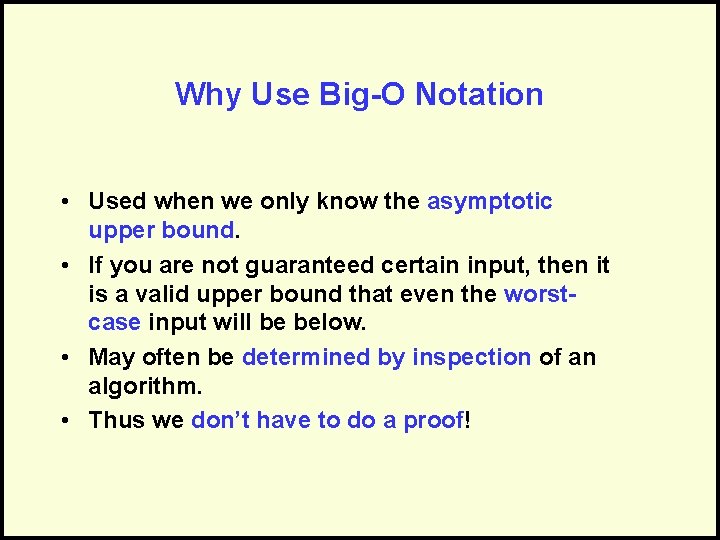 Why Use Big-O Notation

• Used when we only know the asymptotic upper bound.

• If you are not guaranteed certain input, then it is a valid upper bound that even the worst-case input will be below.

• May often be determined by inspection of an algorithm.

• Thus we don't have to do a proof!